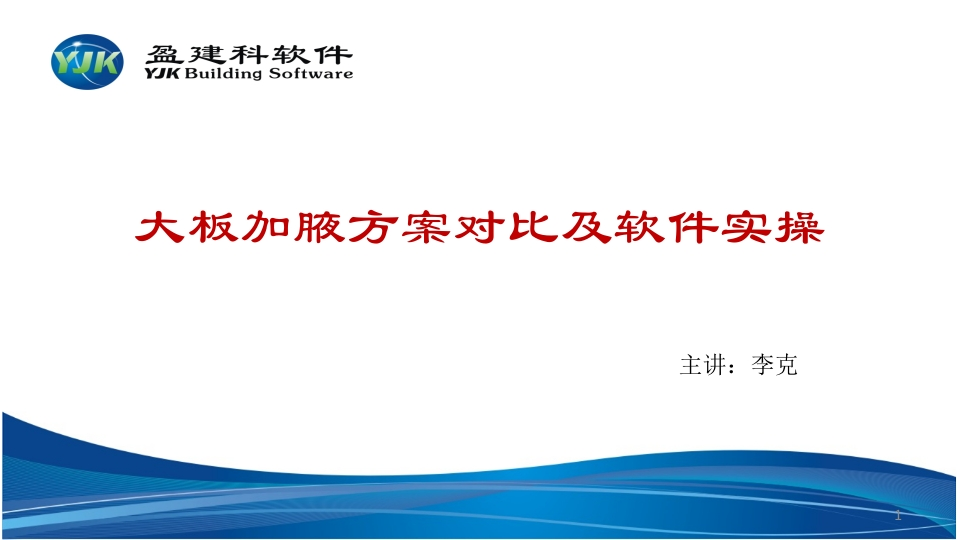 YJK
盈建科软件
YJK Building Software

大板加腋方案对比及软件实操

主讲：李克

1